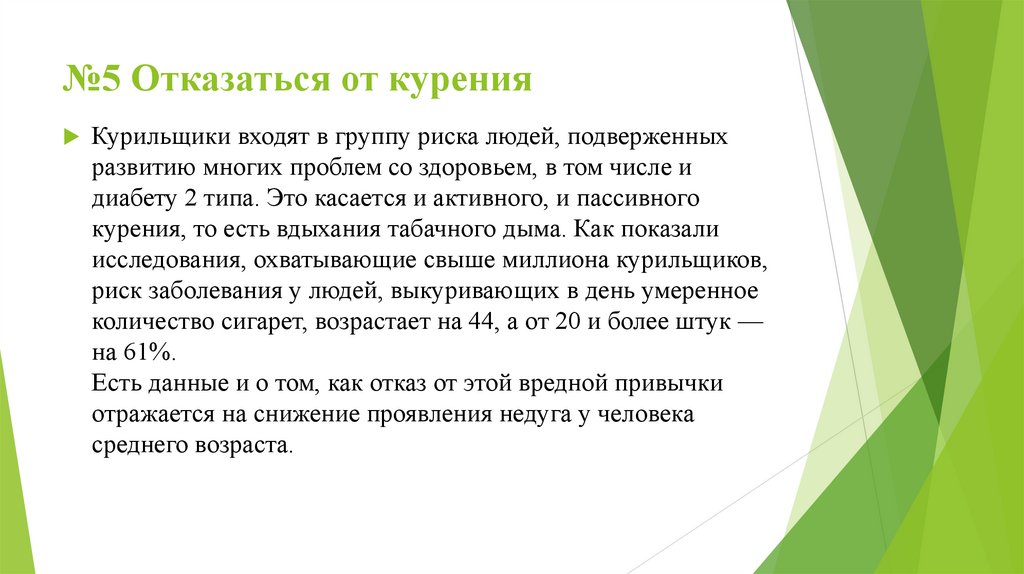 №5 Отказаться от курения

Курильщики входят в группу риска людей, подверженных развитию многих проблем со здоровьем, в том числе и диабету 2 типа. Это касается и активного, и пассивного курения, то есть вдыхания табачного дыма. Как показали исследования, охватывающие свыше миллиона курильщиков, риск заболевания у людей, выкуривающих в день умеренное количество сигарет, возрастает на 44, а от 20 и более штук — на 61%.
Есть данные и о том, как отказ от этой вредной привычки отражается на снижение проявления недуга у человека среднего возраста.